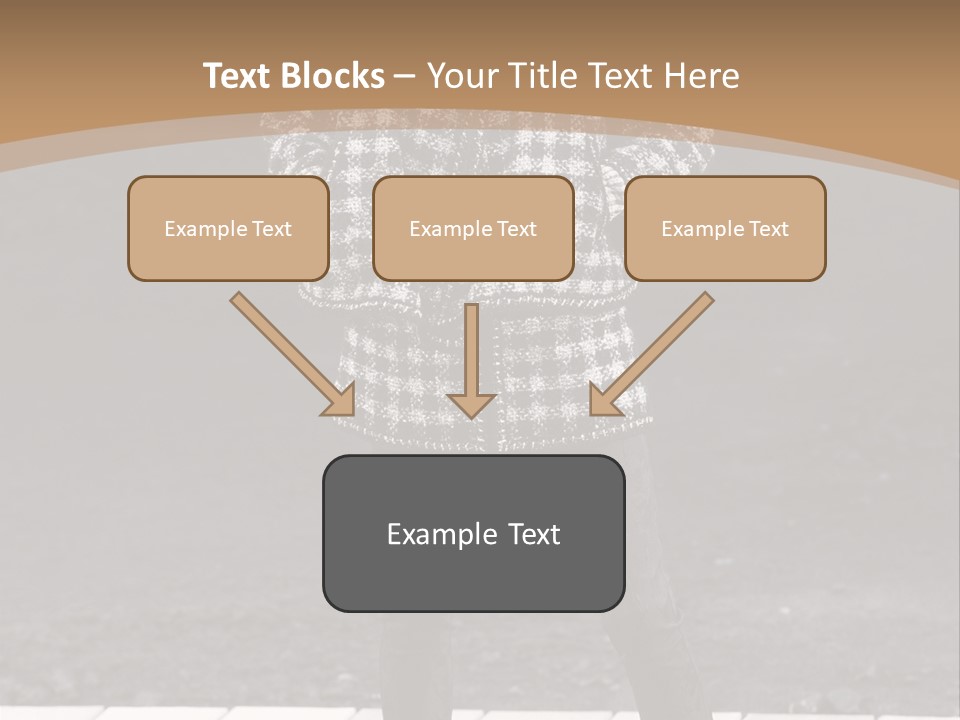 Text Blocks – Your Title Text Here

Example Text

Example Text

Example Text

Example Text